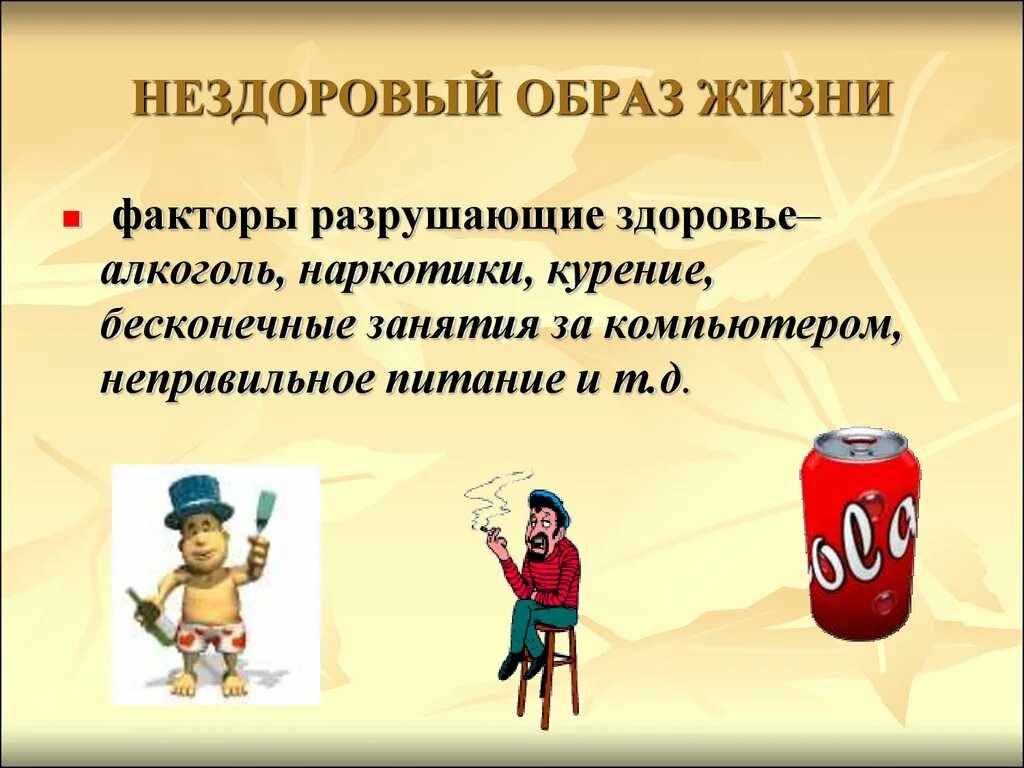 НЕЗДОРОВЫЙ ОБРАЗ ЖИЗНИ

факторы разрушающие здоровье– алкоголь, наркотики, курение, бесконечные занятия за компьютером, неправильное питание и т.д.

ola